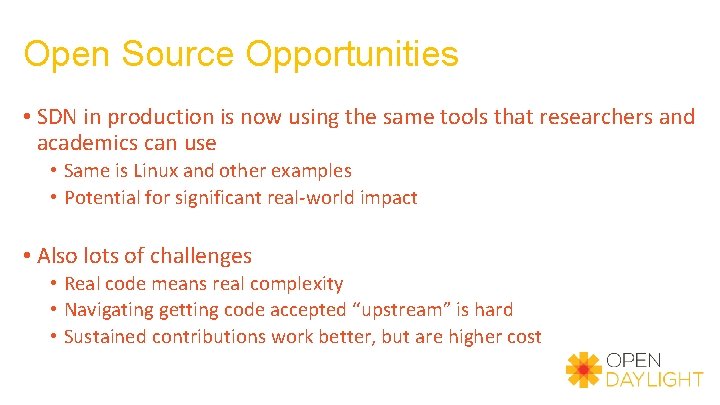 Open Source Opportunities

• SDN in production is now using the same tools that researchers and academics can use
  • Same is Linux and other examples
  • Potential for significant real-world impact

• Also lots of challenges
  • Real code means real complexity
  • Navigating getting code accepted "upstream" is hard
  • Sustained contributions work better, but are higher cost

OPEN DAYLIGHT